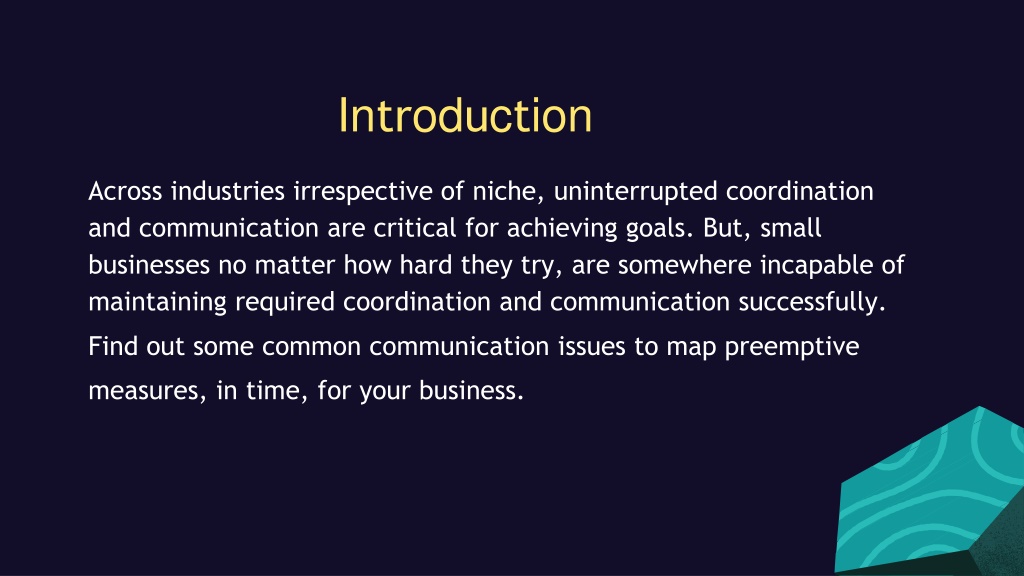 Introduction

Across industries irrespective of niche, uninterrupted coordination and communication are critical for achieving goals. But, small businesses no matter how hard they try, are somewhere incapable of maintaining required coordination and communication successfully.

Find out some common communication issues to map preemptive measures, in time, for your business.